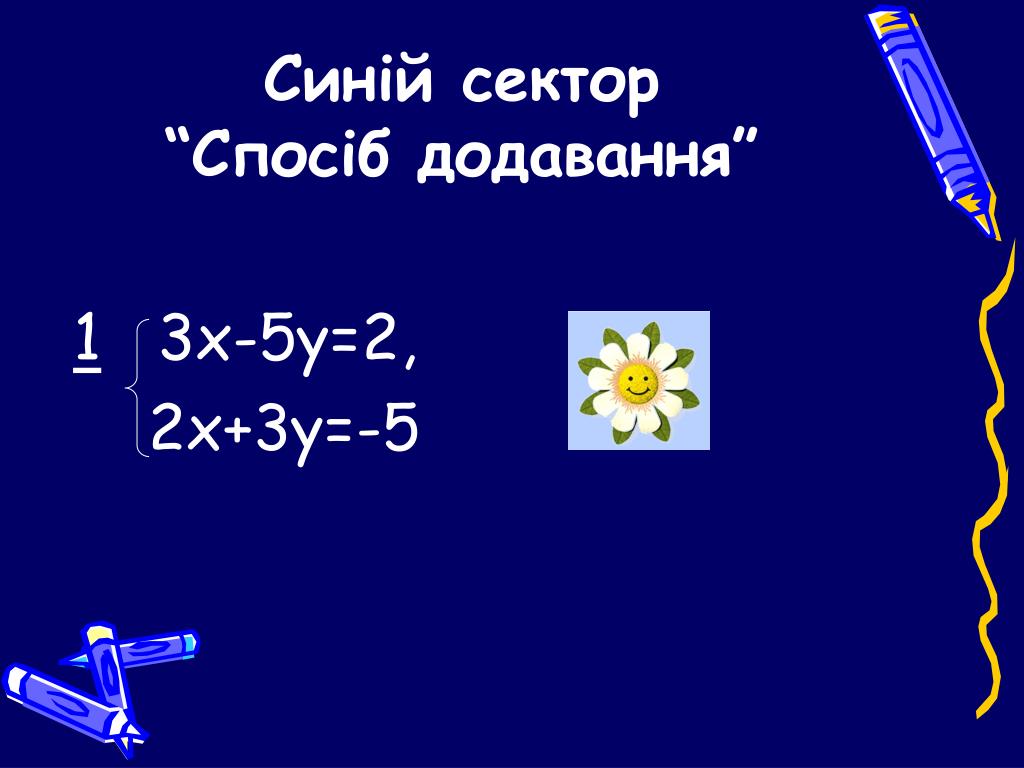 Синій сектор
“Спосіб додавання”

1 $\begin{cases} 3x-5y=2, \\ 2x+3y=-5 \end{cases}$